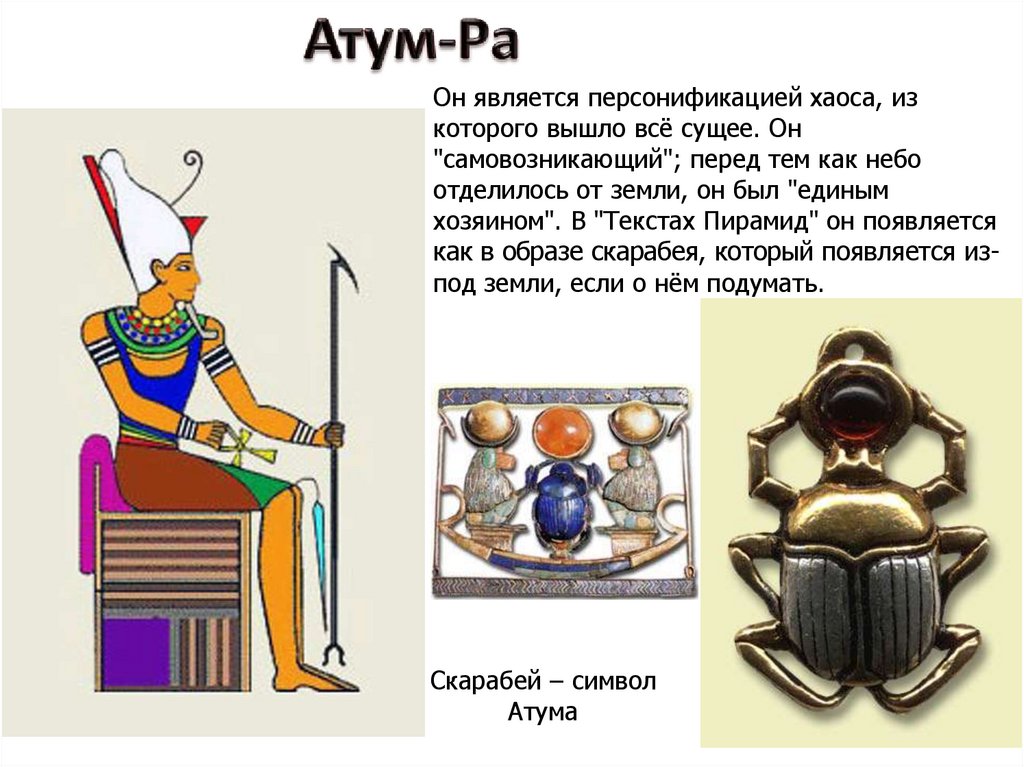 Атум-Ра

Он является персонификацией хаоса, из которого вышло всё сущее. Он "самовозникающий"; перед тем как небо отделилось от земли, он был "единым хозяином". В "Текстах Пирамид" он появляется как в образе скарабея, который появляется из-под земли, если о нём подумать.

Скарабей – символ Атума